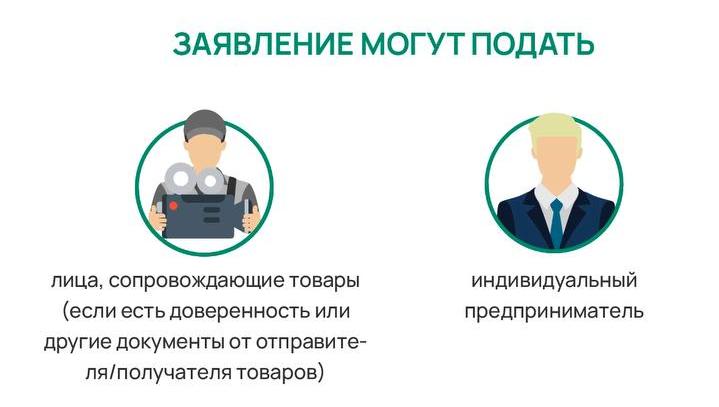 ЗАЯВЛЕНИЕ МОГУТ ПОДАТЬ

лица, сопровождающие товары (если есть доверенность или другие документы от отправителя/получателя товаров)

индивидуальный предприниматель